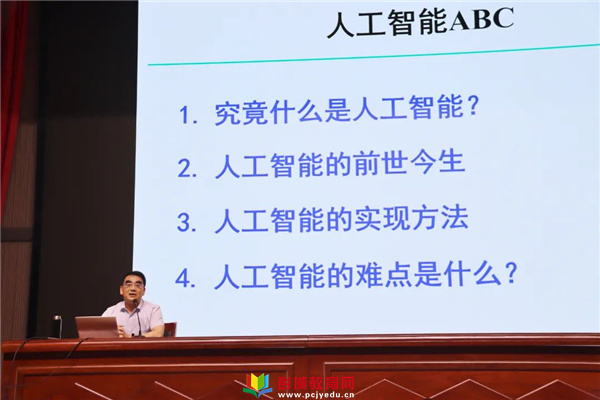 人工智能ABC

1. 究竟什么是人工智能？

2. 人工智能的前世今生

3. 人工智能的实现方法

4. 人工智能的难点是什么？

彭城教育网
www.pcjyedu.cn